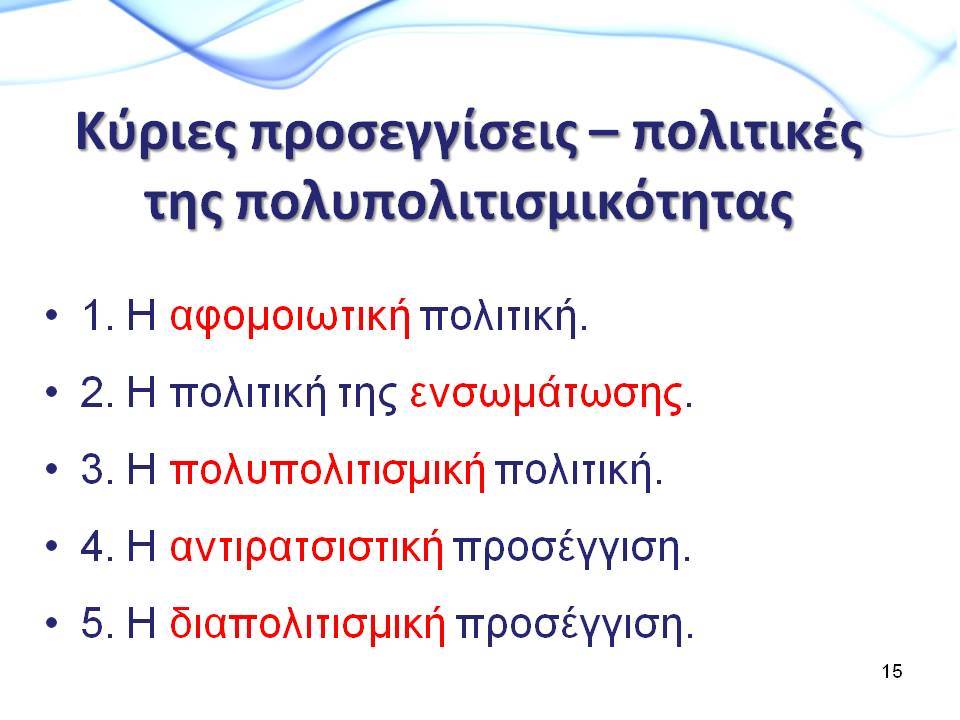 Κύριες προσεγγίσεις – πολιτικές της πολυπολιτισμικότητας

• 1. Η αφομοιωτική πολιτική.
• 2. Η πολιτική της ενσωμάτωσης.
• 3. Η πολυπολιτισμική πολιτική.
• 4. Η αντιρατσιστική προσέγγιση.
• 5. Η διαπολιτισμική προσέγγιση.

15